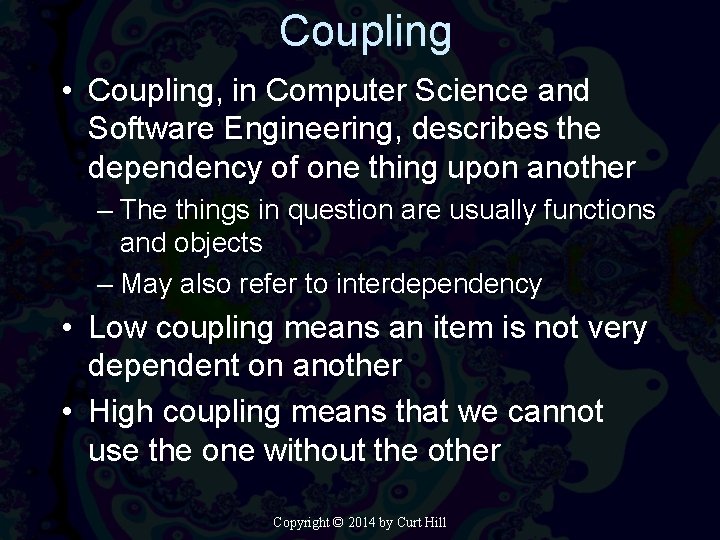 Coupling

• Coupling, in Computer Science and Software Engineering, describes the dependency of one thing upon another
– The things in question are usually functions and objects
– May also refer to interdependency
• Low coupling means an item is not very dependent on another
• High coupling means that we cannot use the one without the other

Copyright © 2014 by Curt Hill